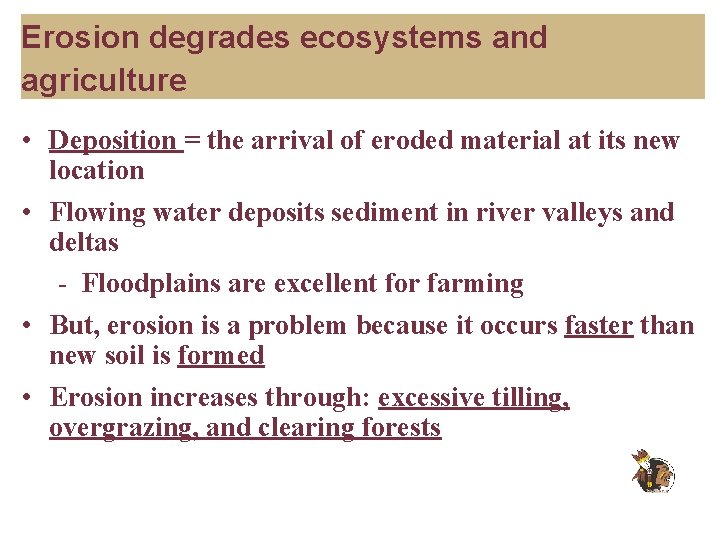 Erosion degrades ecosystems and agriculture

• Deposition = the arrival of eroded material at its new location

• Flowing water deposits sediment in river valleys and deltas

- Floodplains are excellent for farming

• But, erosion is a problem because it occurs faster than new soil is formed

• Erosion increases through: excessive tilling, overgrazing, and clearing forests